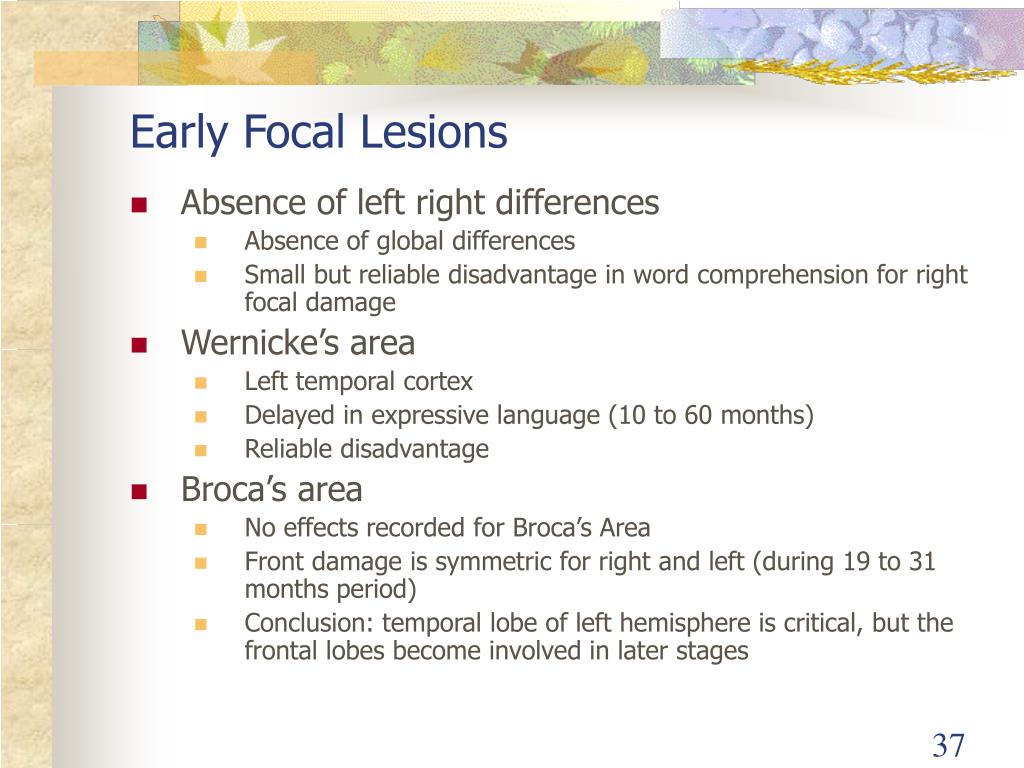 Early Focal Lesions

- Absence of left right differences
  - Absence of global differences
  - Small but reliable disadvantage in word comprehension for right focal damage
- Wernicke’s area
  - Left temporal cortex
  - Delayed in expressive language (10 to 60 months)
  - Reliable disadvantage
- Broca’s area
  - No effects recorded for Broca’s Area
  - Front damage is symmetric for right and left (during 19 to 31 months period)
  - Conclusion: temporal lobe of left hemisphere is critical, but the frontal lobes become involved in later stages

37